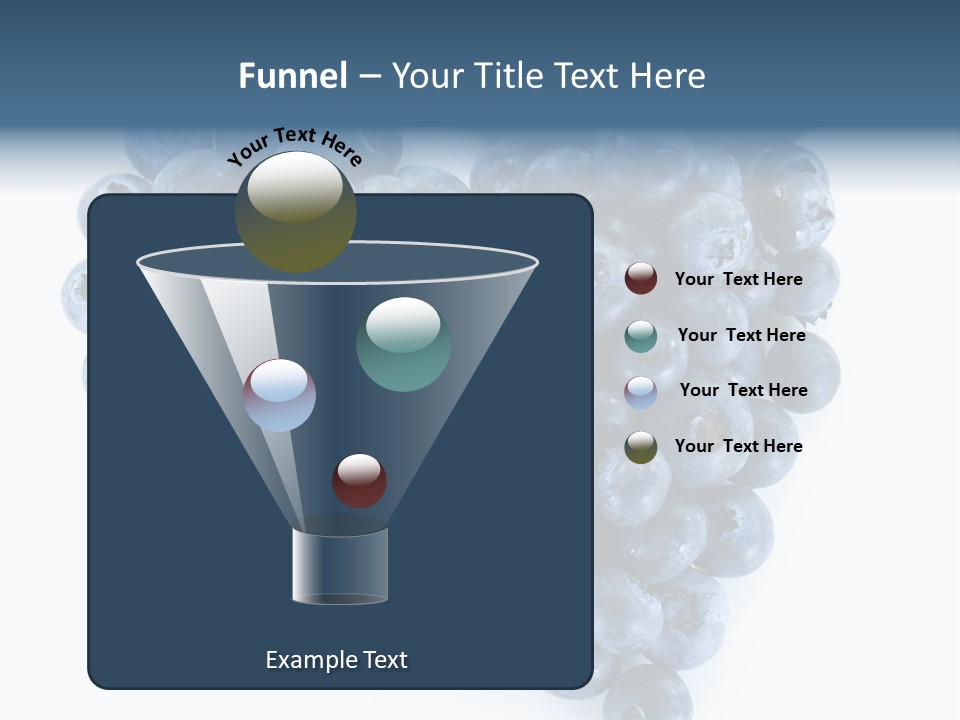 Funnel – Your Title Text Here

Your Text Here

Your Text Here

Your Text Here

Your Text Here

Your Text Here

Example Text